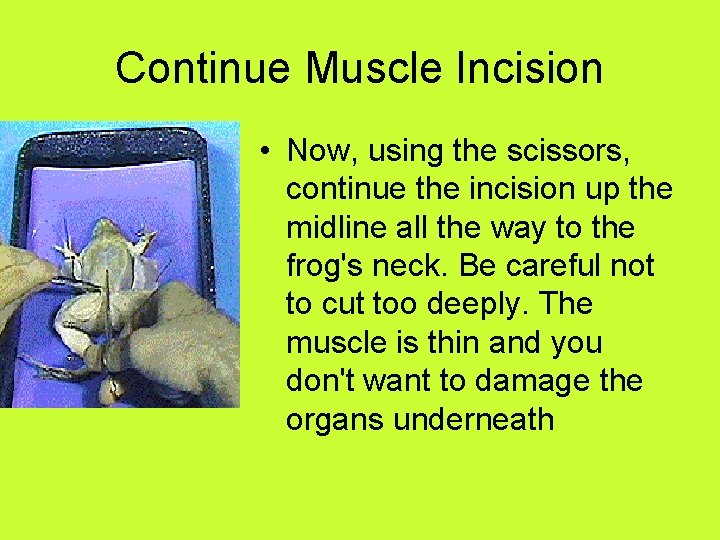 Continue Muscle Incision

• Now, using the scissors, continue the incision up the midline all the way to the frog's neck. Be careful not to cut too deeply. The muscle is thin and you don't want to damage the organs underneath